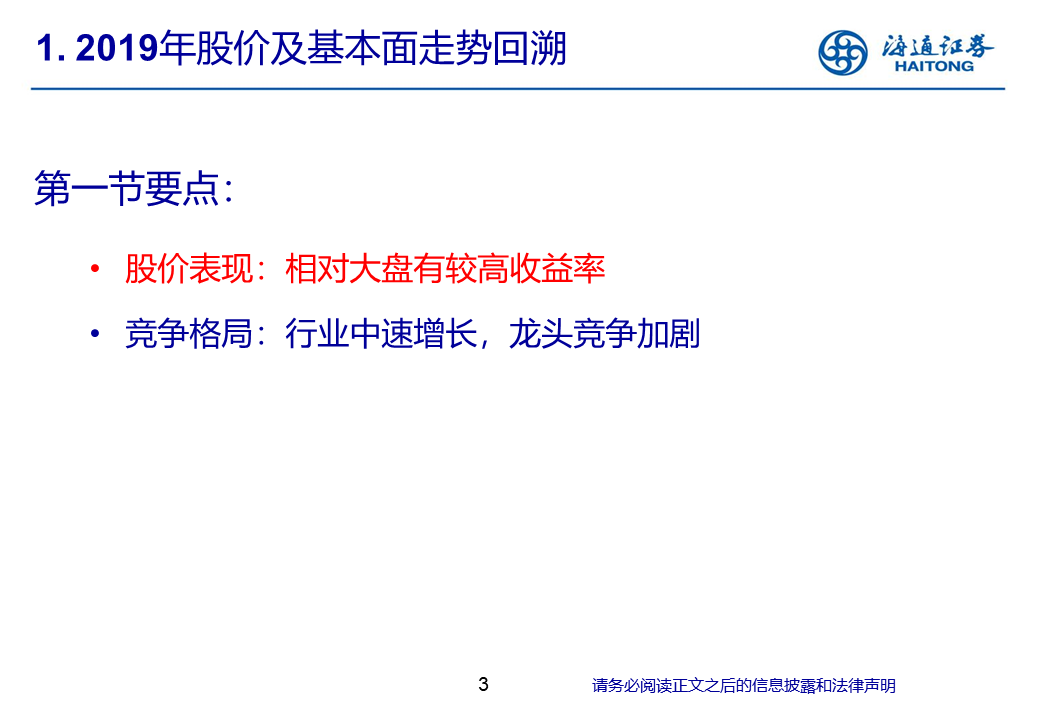 1. 2019年股价及基本面走势回溯

海通证券
HAITONG

第一节要点：

• 股价表现：相对大盘有较高收益率

• 竞争格局：行业中速增长，龙头竞争加剧

3

请务必阅读正文之后的信息披露和法律声明